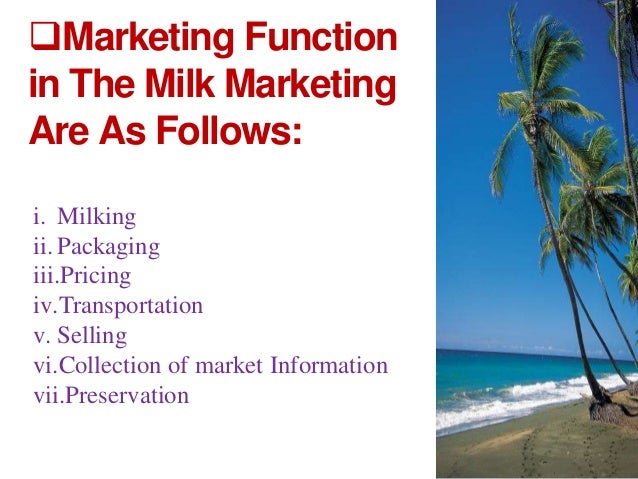 ❑Marketing Function in The Milk Marketing Are As Follows:

i. Milking
ii. Packaging
iii.Pricing
iv.Transportation
v. Selling
vi.Collection of market Information
vii.Preservation